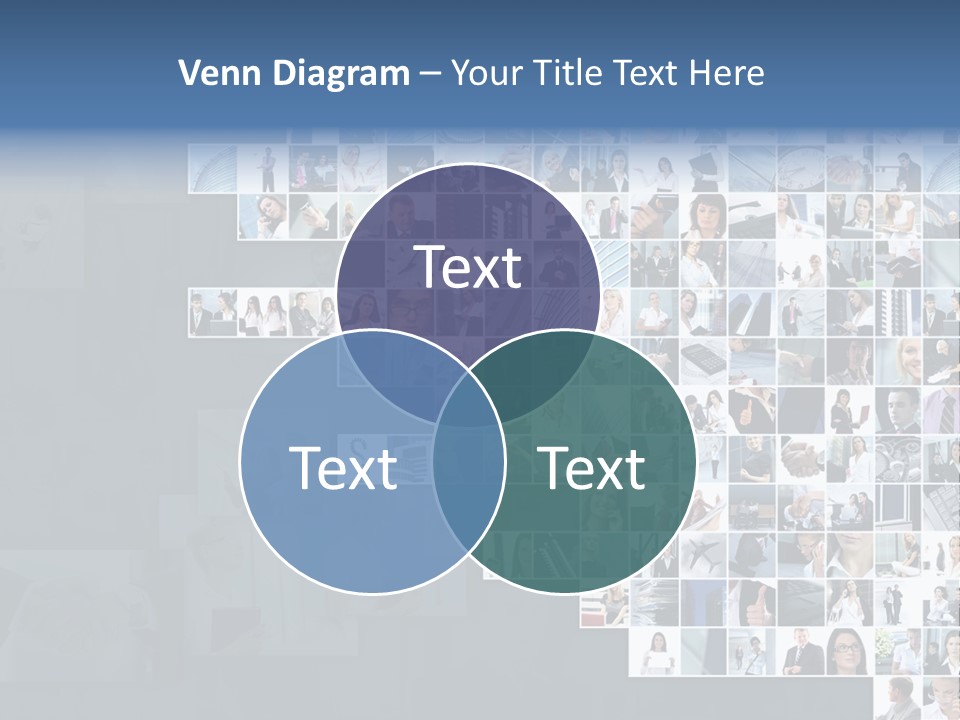 Venn Diagram – Your Title Text Here

Text

Text

Text